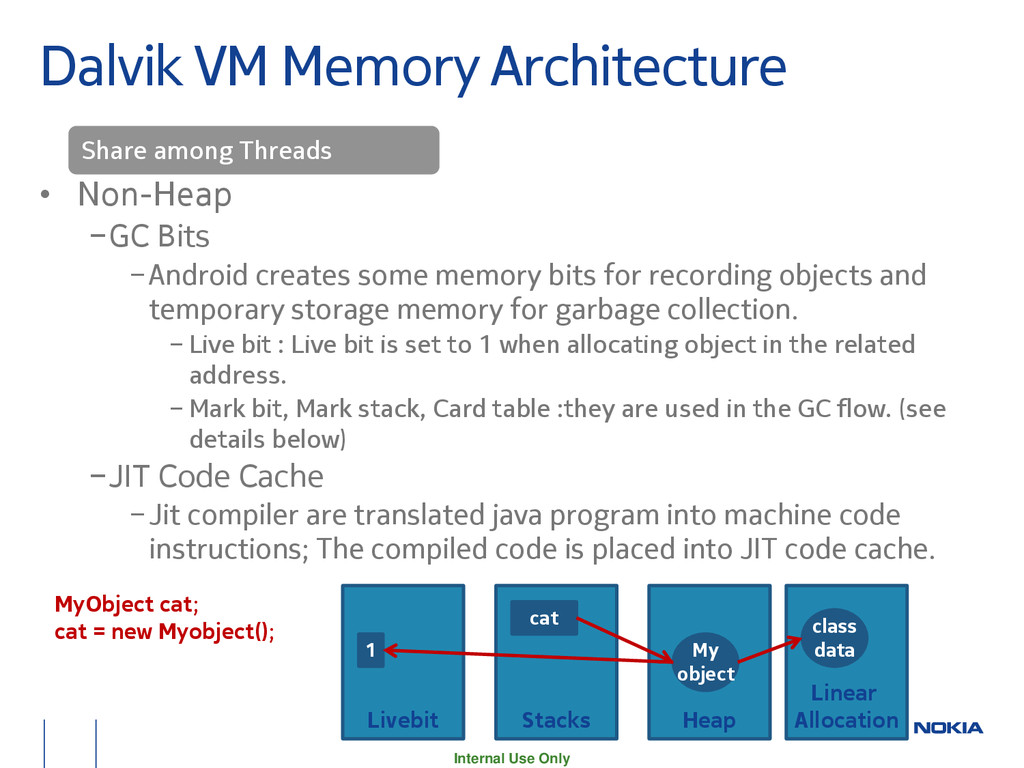 Dalvik VM Memory Architecture

Share among Threads

• Non-Heap

– GC Bits

– Android creates some memory bits for recording objects and temporary storage memory for garbage collection.

– Live bit : Live bit is set to 1 when allocating object in the related address.

– Mark bit, Mark stack, Card table :they are used in the GC flow. (see details below)

– JIT Code Cache

– Jit compiler are translated java program into machine code instructions; The compiled code is placed into JIT code cache.

MyObject cat;
cat = new Myobject();

1

Livebit

cat

Stacks

My object

Heap

class data

Linear Allocation

NOKIA

Internal Use Only